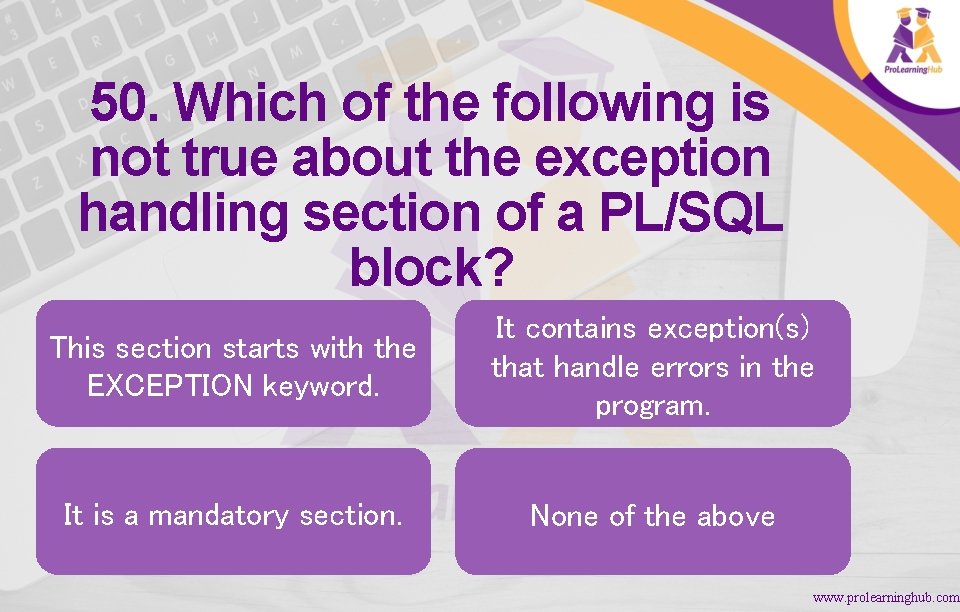 ProLearningHub

50. Which of the following is not true about the exception handling section of a PL/SQL block?

This section starts with the EXCEPTION keyword.

It contains exception(s) that handle errors in the program.

It is a mandatory section.

None of the above

www.prolearninghub.com